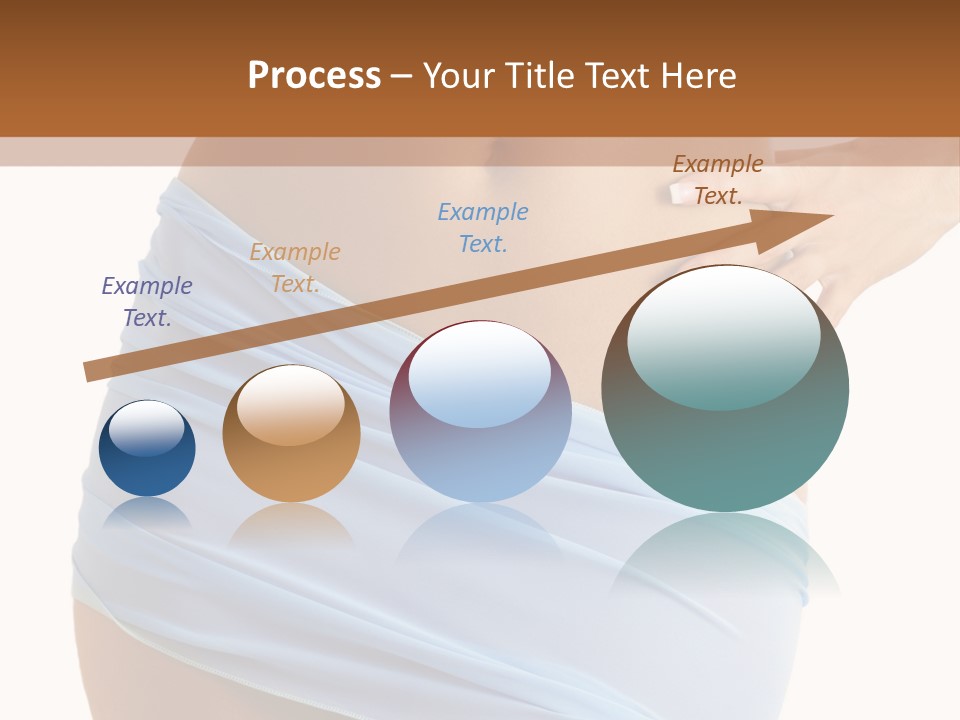 Process – Your Title Text Here

Example Text.

Example Text.

Example Text.

Example Text.